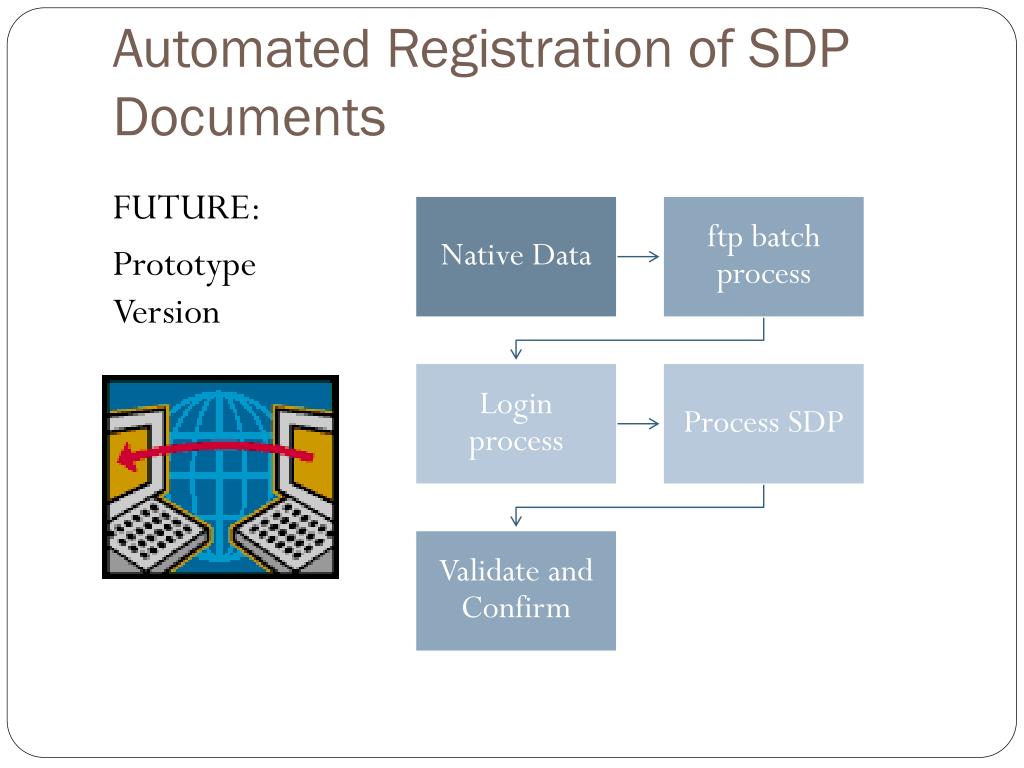 Automated Registration of SDP Documents

FUTURE:

Prototype Version

Native Data

ftp batch process

Login process

Process SDP

Validate and Confirm